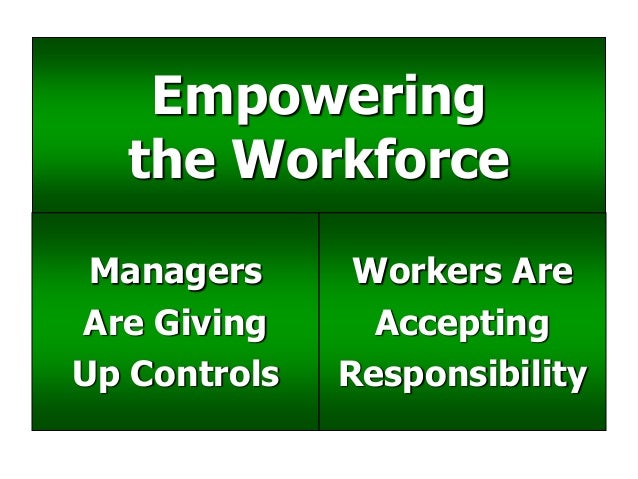 Empowering the Workforce

Managers Are Giving Up Controls

Workers Are Accepting Responsibility